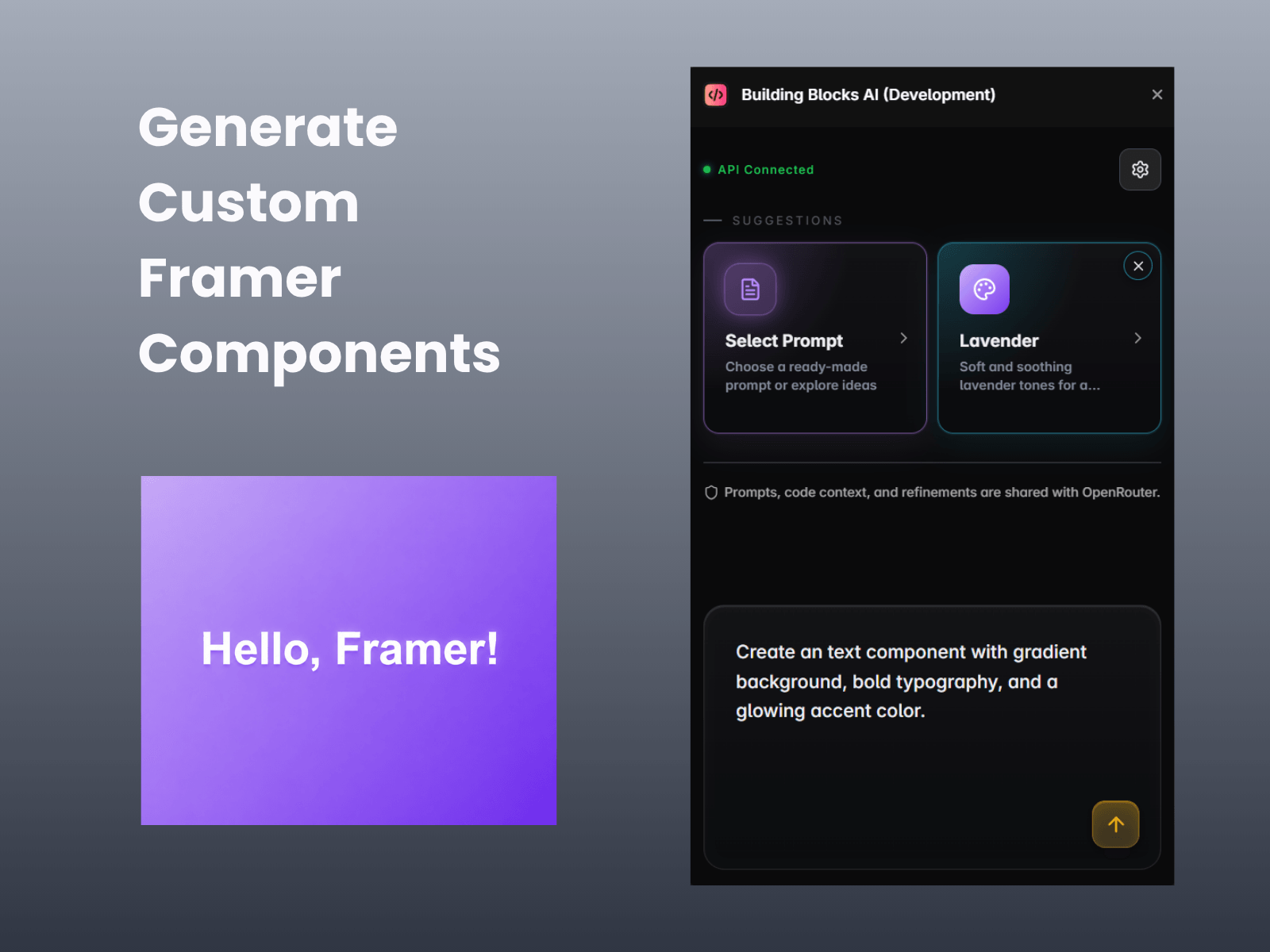 Generate Custom Framer Components

Hello, Framer!

Building Blocks AI (Development)

API Connected

SUGGESTIONS

Select Prompt
Choose a ready-made prompt or explore ideas

Lavender
Soft and soothing lavender tones for a...

Prompts, code context, and refinements are shared with OpenRouter.

Create an text component with gradient background, bold typography, and a glowing accent color.